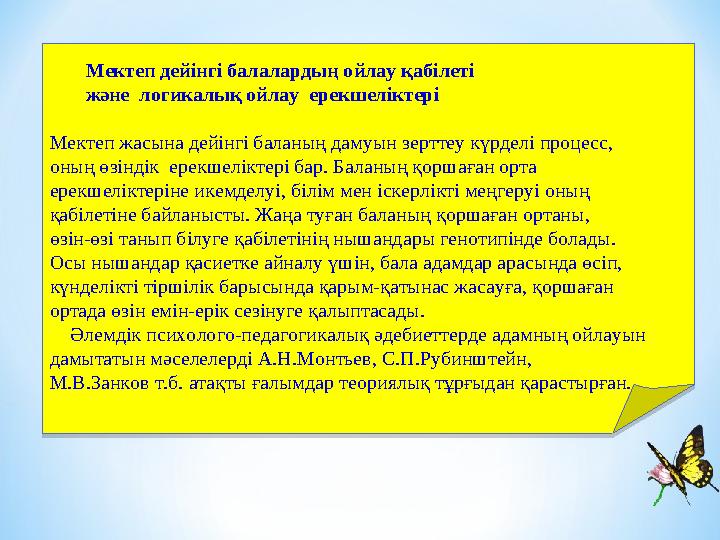 Мектеп дейінгі балалардың ойлау қабілеті
және логикалық ойлау ерекшеліктері

Мектеп жасына дейінгі баланың дамуын зерттеу күрделі процесс, оның өзіндік ерекшеліктері бар. Баланың қоршаған орта ерекшеліктеріне икемделуі, білім мен іскерлікті меңгеруі оның қабілетіне байланысты. Жаңа туған баланың қоршаған ортаны, өзін-өзі танып білуге қабілетінің нышандары генотипінде болады. Осы нышандар қасиетке айналу үшін, бала адамдар арасында өсіп, күнделікті тіршілік барысында қарым-қатынас жасауға, қоршаған ортада өзін емін-ерік сезінуге қалыптасады.

Әлемдік психолого-педагогикалық әдебиеттерде адамның ойлауын дамытатын мәселелерді А.Н.Монтьев, С.П.Рубинштейн, М.В.Занков т.б. атақты ғалымдар теориялық тұрғыдан қарастырған.